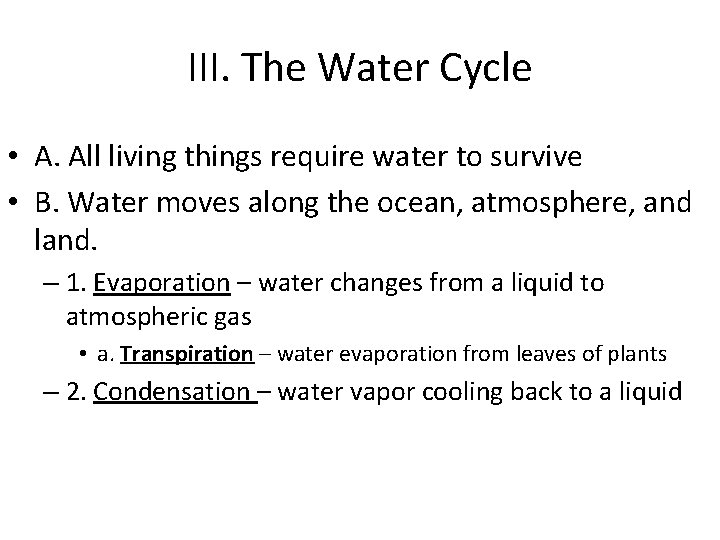 III. The Water Cycle

• A. All living things require water to survive
• B. Water moves along the ocean, atmosphere, and land.
– 1. Evaporation – water changes from a liquid to atmospheric gas
• a. Transpiration – water evaporation from leaves of plants
– 2. Condensation – water vapor cooling back to a liquid